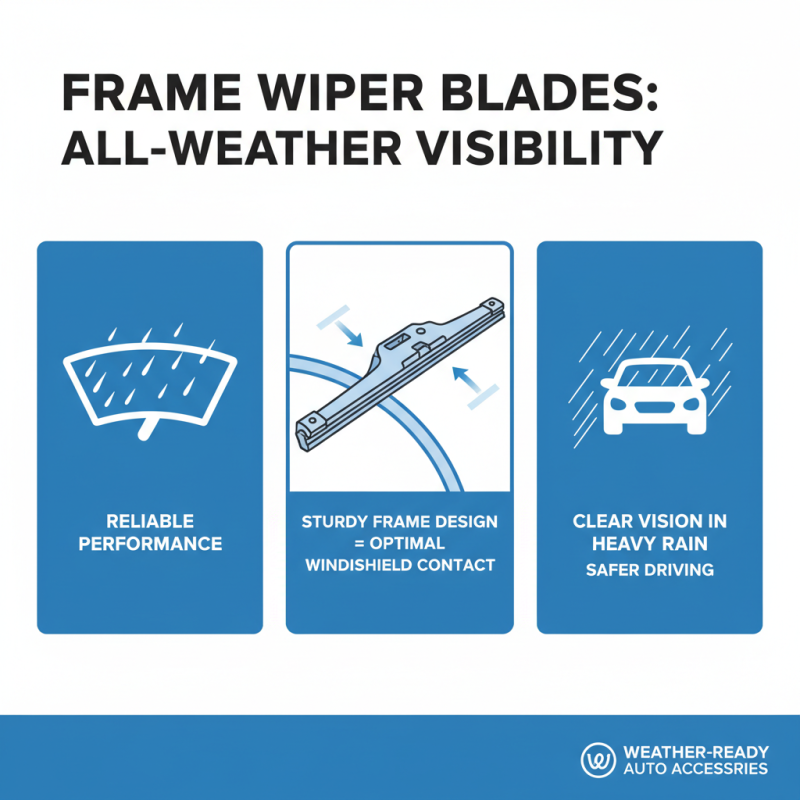 FRAME WIPER BLADES: ALL-WEATHER VISIBILITY

RELIABLE PERFORMANCE

STURDY FRAME DESIGN = OPTIMAL WINDISHIELD CONTACT

CLEAR VISION IN HEAVY RAIN

SAFER DRIVING

WEATHER-READY AUTO ACCESSRIES